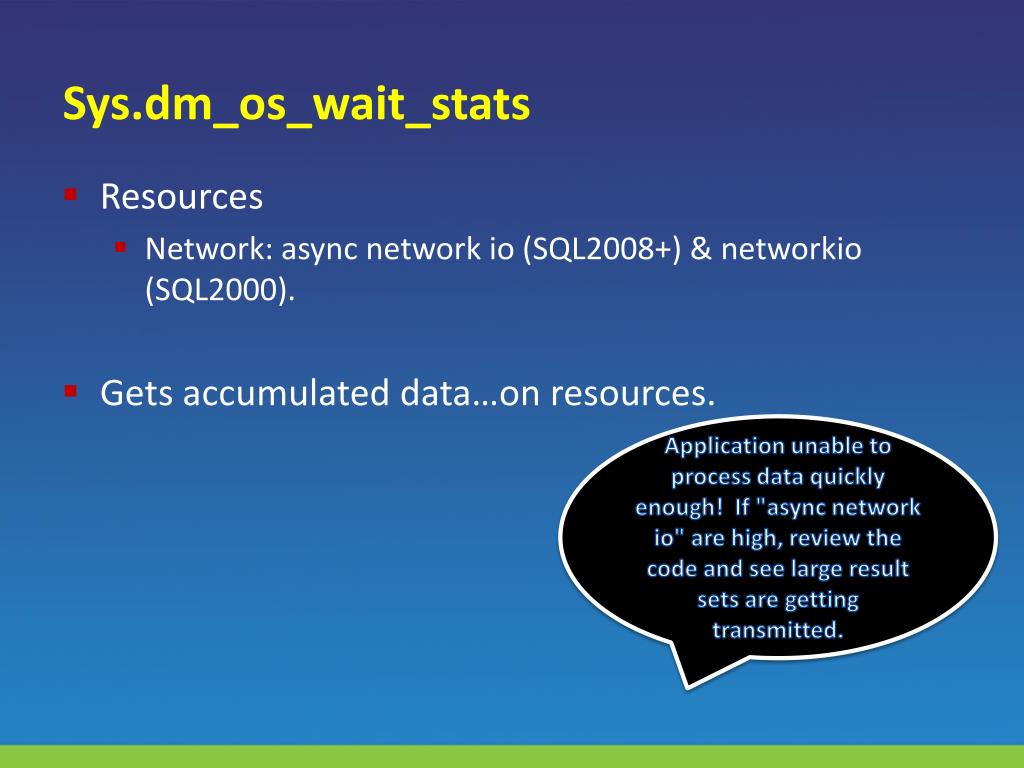 Sys.dm_os_wait_stats

Resources

Network: async network io (SQL2008+) & networkio (SQL2000).

Gets accumulated data…on resources.

Application unable to process data quickly enough! If "async network io" are high, review the code and see large result sets are getting transmitted.